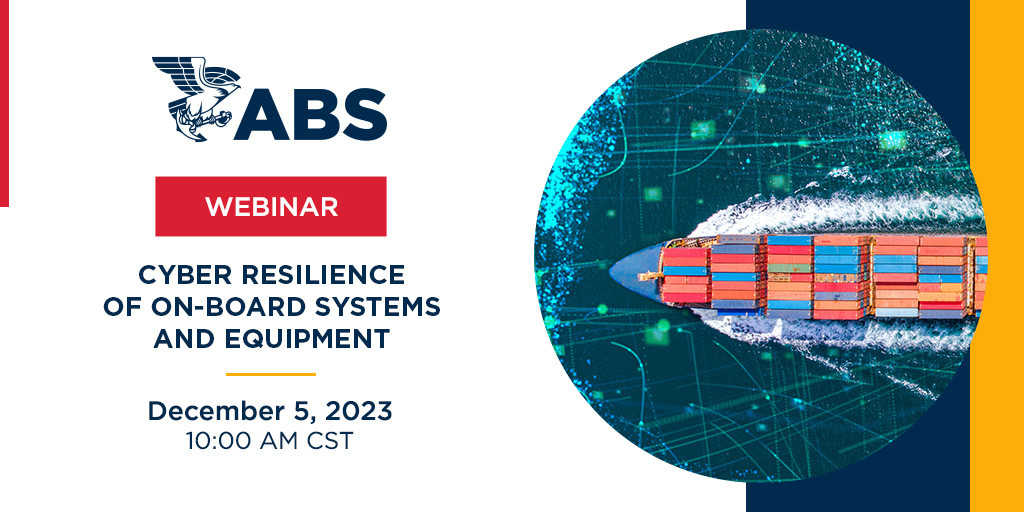 ABS

WEBINAR

CYBER RESILIENCE OF ON-BOARD SYSTEMS AND EQUIPMENT

December 5, 2023
10:00 AM CST